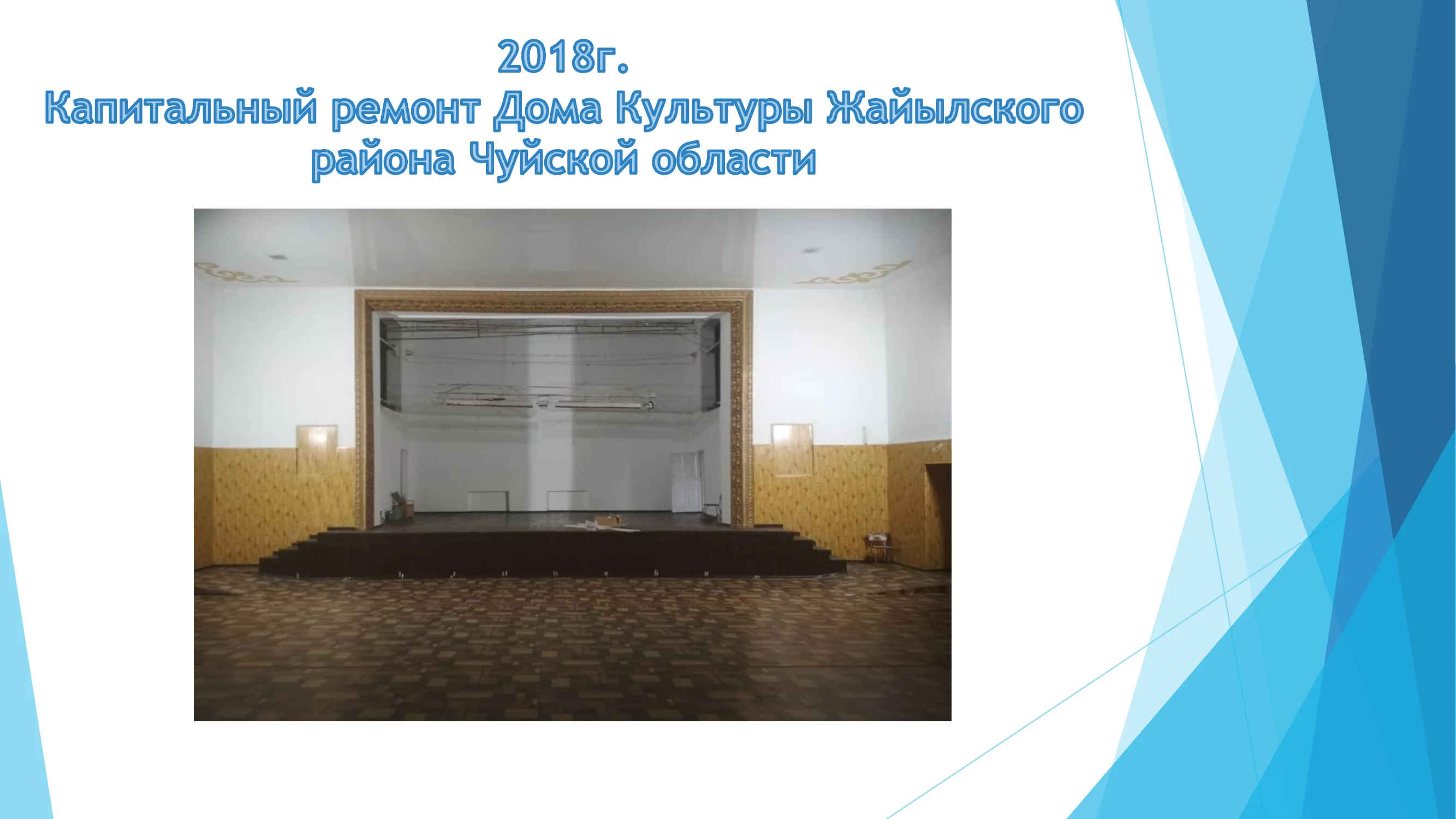 2018г.
Капитальный ремонт Дома Культуры Жайылского района Чуйской области